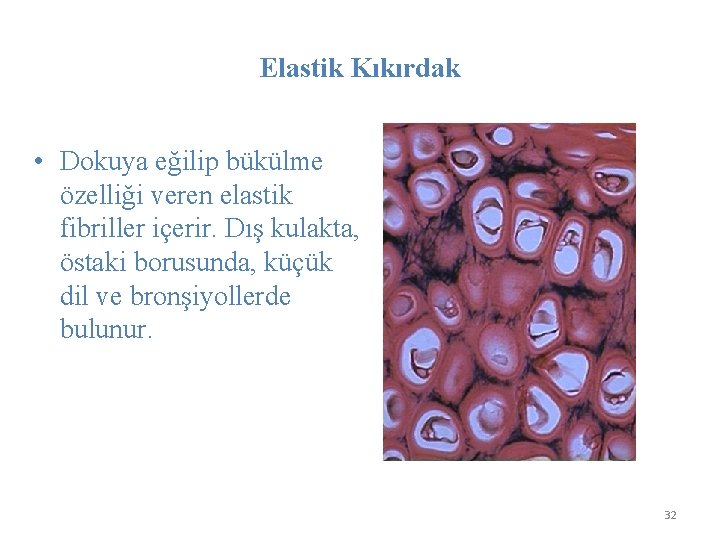 Elastik Kıkırdak

• Dokuya eğilip bükülme özelliği veren elastik fibriller içerir. Dış kulakta, östaki borusunda, küçük dil ve bronşiyollerde bulunur.

32